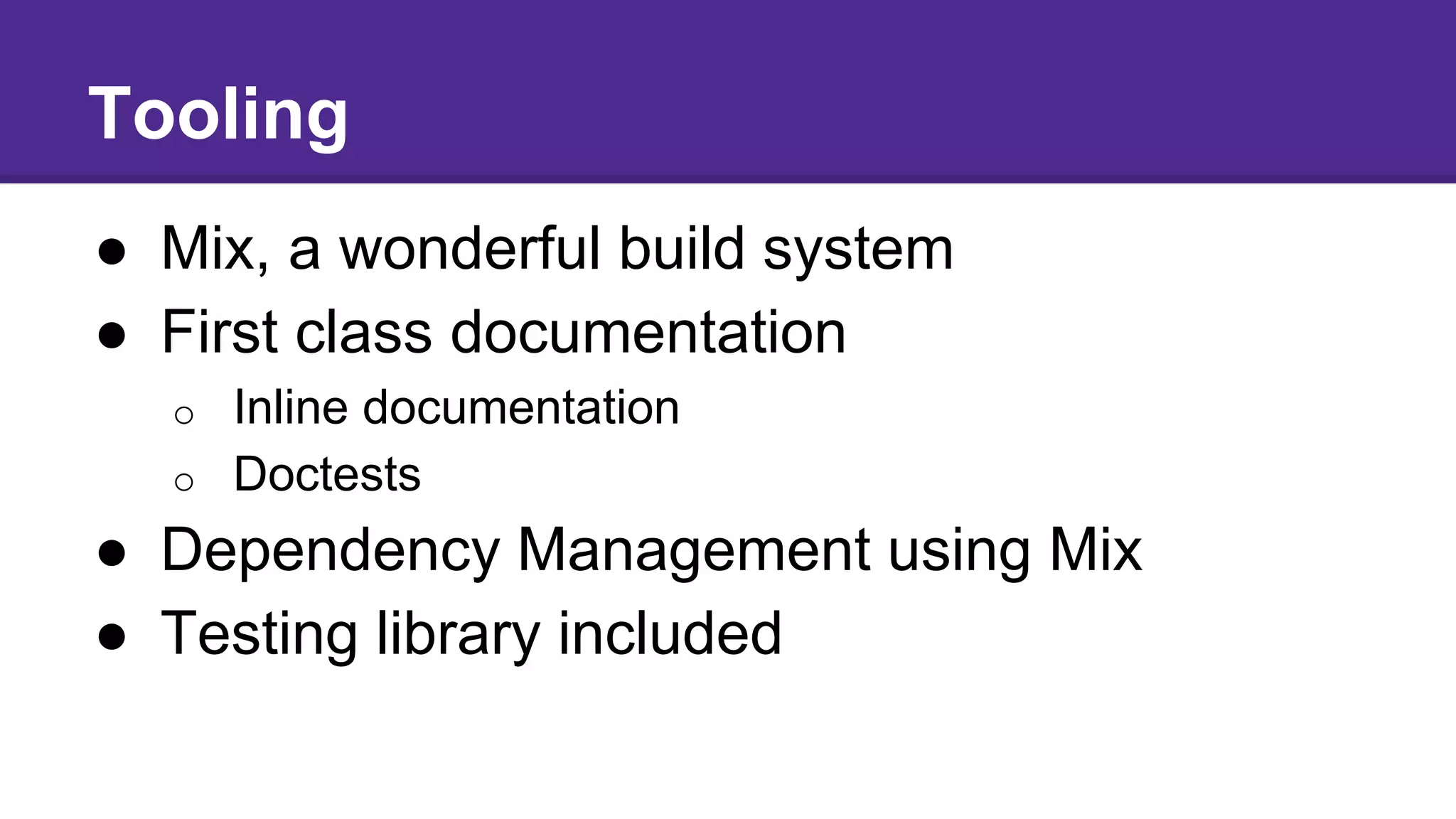 Tooling

● Mix, a wonderful build system
● First class documentation
  ○ Inline documentation
  ○ Doctests
● Dependency Management using Mix
● Testing library included